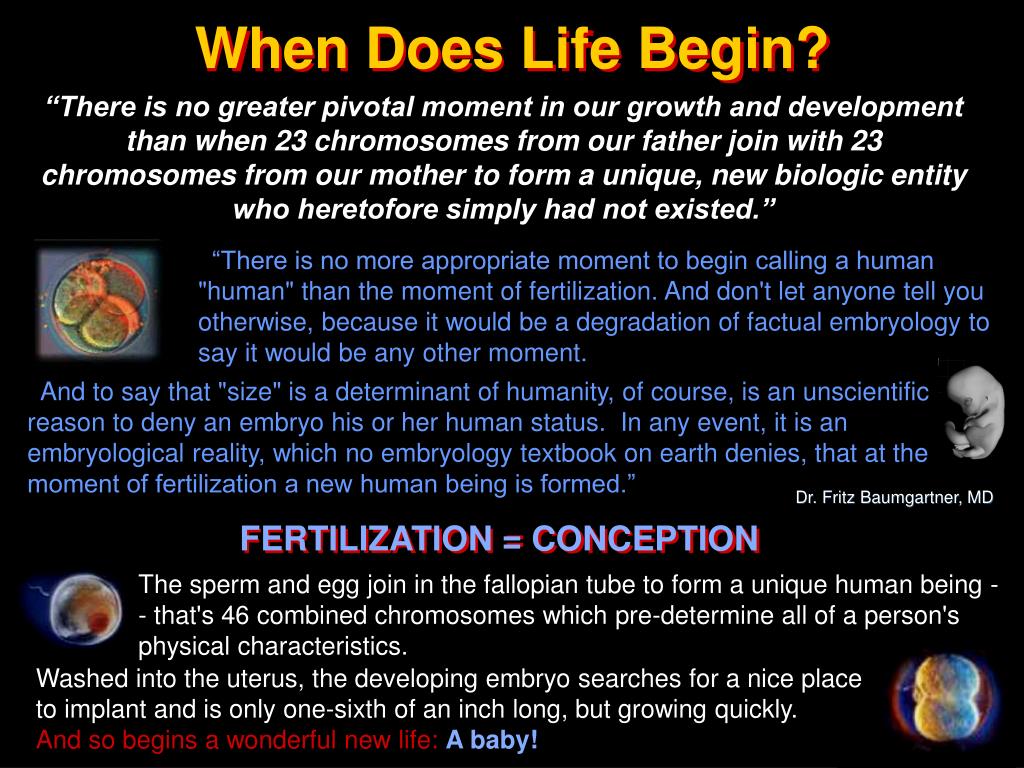 When Does Life Begin?

“There is no greater pivotal moment in our growth and development than when 23 chromosomes from our father join with 23 chromosomes from our mother to form a unique, new biologic entity who heretofore simply had not existed.”

“There is no more appropriate moment to begin calling a human "human" than the moment of fertilization. And don't let anyone tell you otherwise, because it would be a degradation of factual embryology to say it would be any other moment.

And to say that "size" is a determinant of humanity, of course, is an unscientific reason to deny an embryo his or her human status. In any event, it is an embryological reality, which no embryology textbook on earth denies, that at the moment of fertilization a new human being is formed.”

Dr. Fritz Baumgartner, MD

FERTILIZATION = CONCEPTION

The sperm and egg join in the fallopian tube to form a unique human being -- that's 46 combined chromosomes which pre-determine all of a person's physical characteristics.

Washed into the uterus, the developing embryo searches for a nice place to implant and is only one-sixth of an inch long, but growing quickly.
And so begins a wonderful new life: A baby!